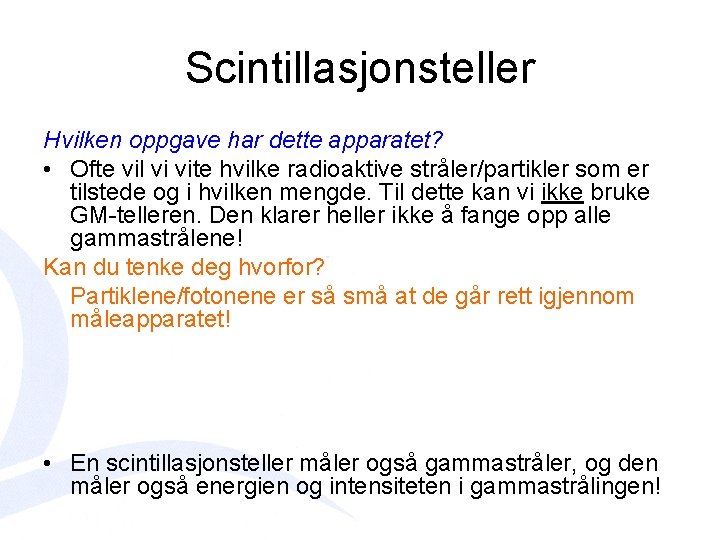 Scintillasjonsteller

Hvilken oppgave har dette apparatet?

• Ofte vil vi vite hvilke radioaktive stråler/partikler som er tilstede og i hvilken mengde. Til dette kan vi ikke bruke GM-telleren. Den klarer heller ikke å fange opp alle gammastrålene!

Kan du tenke deg hvorfor?

Partiklene/fotonene er så små at de går rett igjennom måleapparatet!

• En scintillasjonsteller måler også gammastråler, og den måler også energien og intensiteten i gammastrålingen!